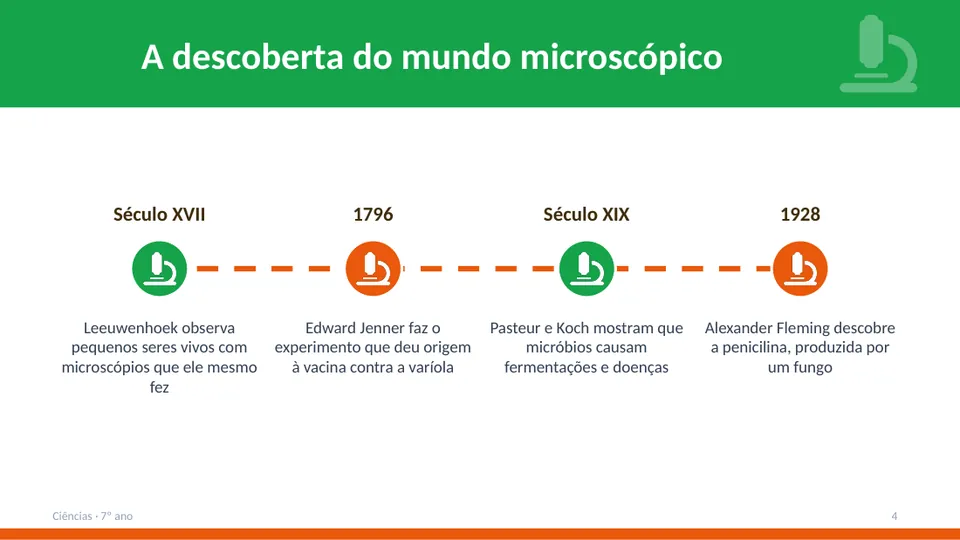 A descoberta do mundo microscópico

Século XVII

Leeuwenhoek observa pequenos seres vivos com microscópios que ele mesmo fez

1796

Edward Jenner faz o experimento que deu origem à vacina contra a varíola

Século XIX

Pasteur e Koch mostram que micróbios causam fermentações e doenças

1928

Alexander Fleming descobre a penicilina, produzida por um fungo

Ciências · 7º ano

4